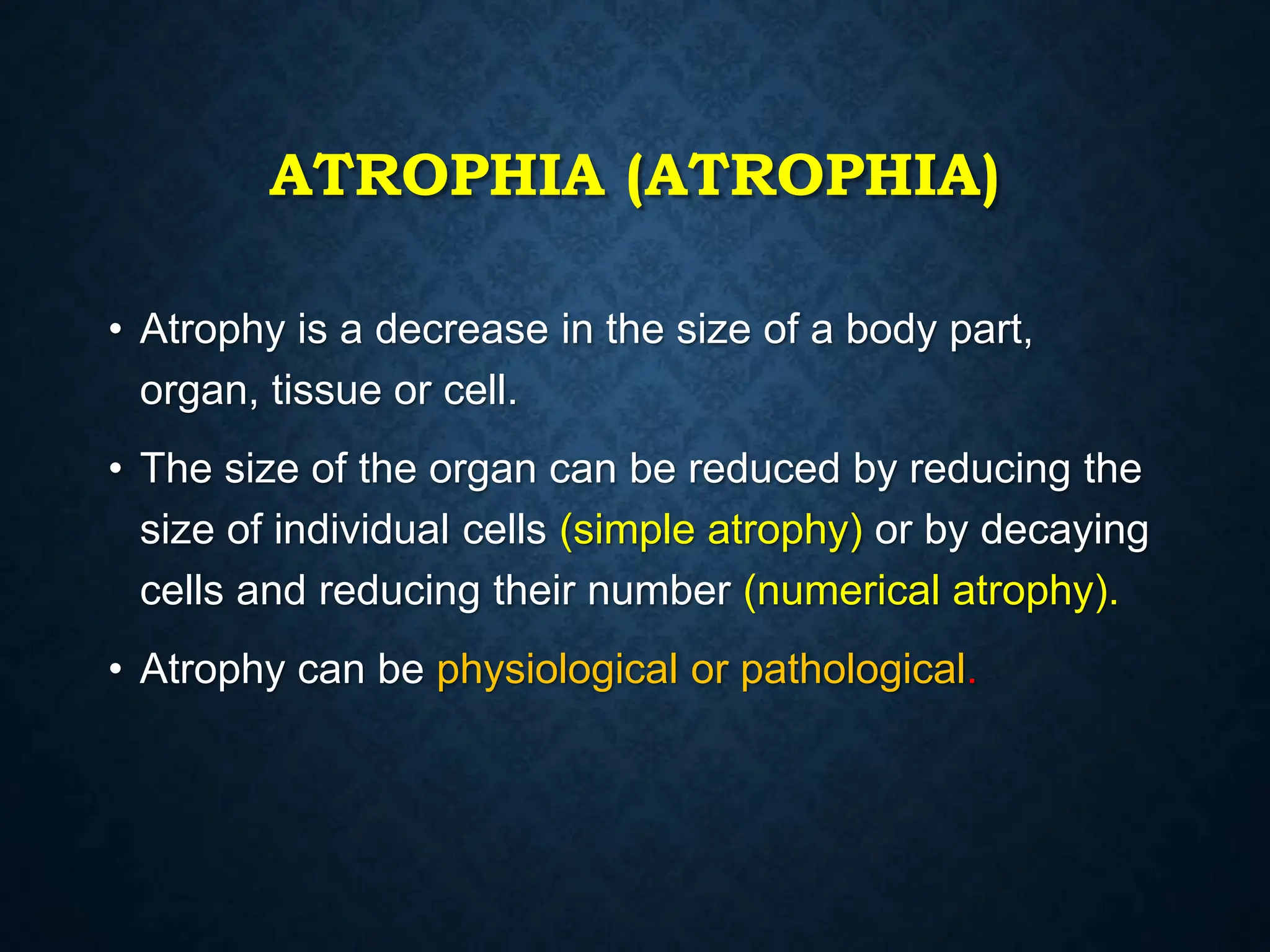 ATROPHIA (ATROPHIA)

• Atrophy is a decrease in the size of a body part, organ, tissue or cell.

• The size of the organ can be reduced by reducing the size of individual cells (simple atrophy) or by decaying cells and reducing their number (numerical atrophy).

• Atrophy can be physiological or pathological.